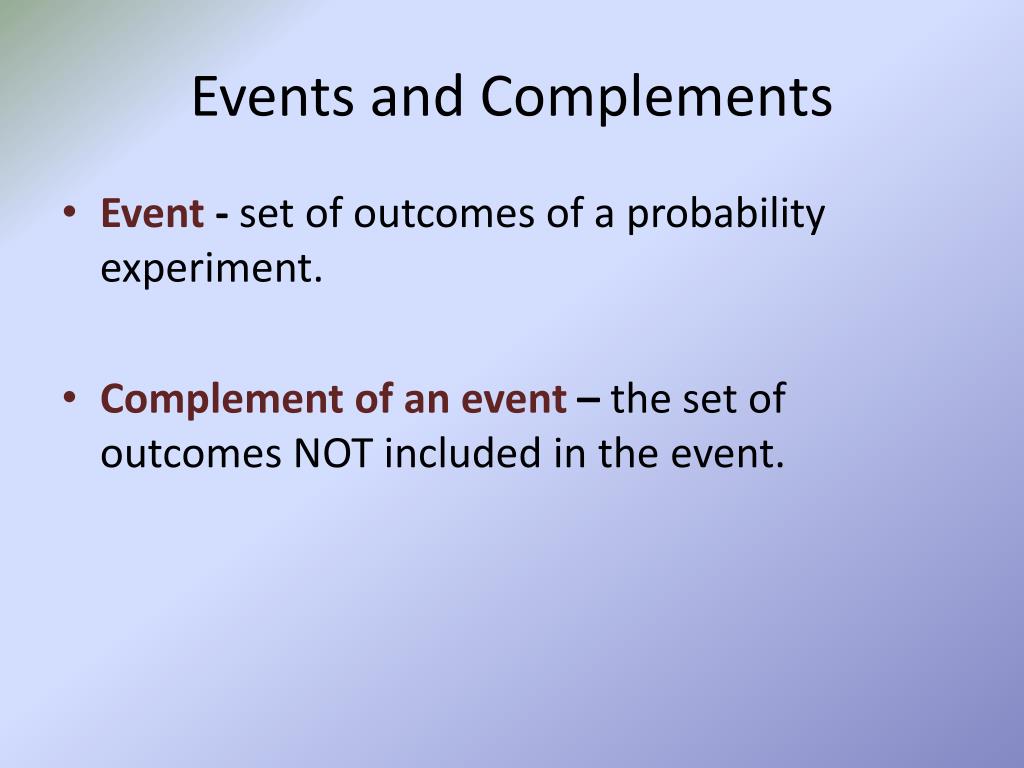 Events and Complements

• Event - set of outcomes of a probability experiment.

• Complement of an event – the set of outcomes NOT included in the event.